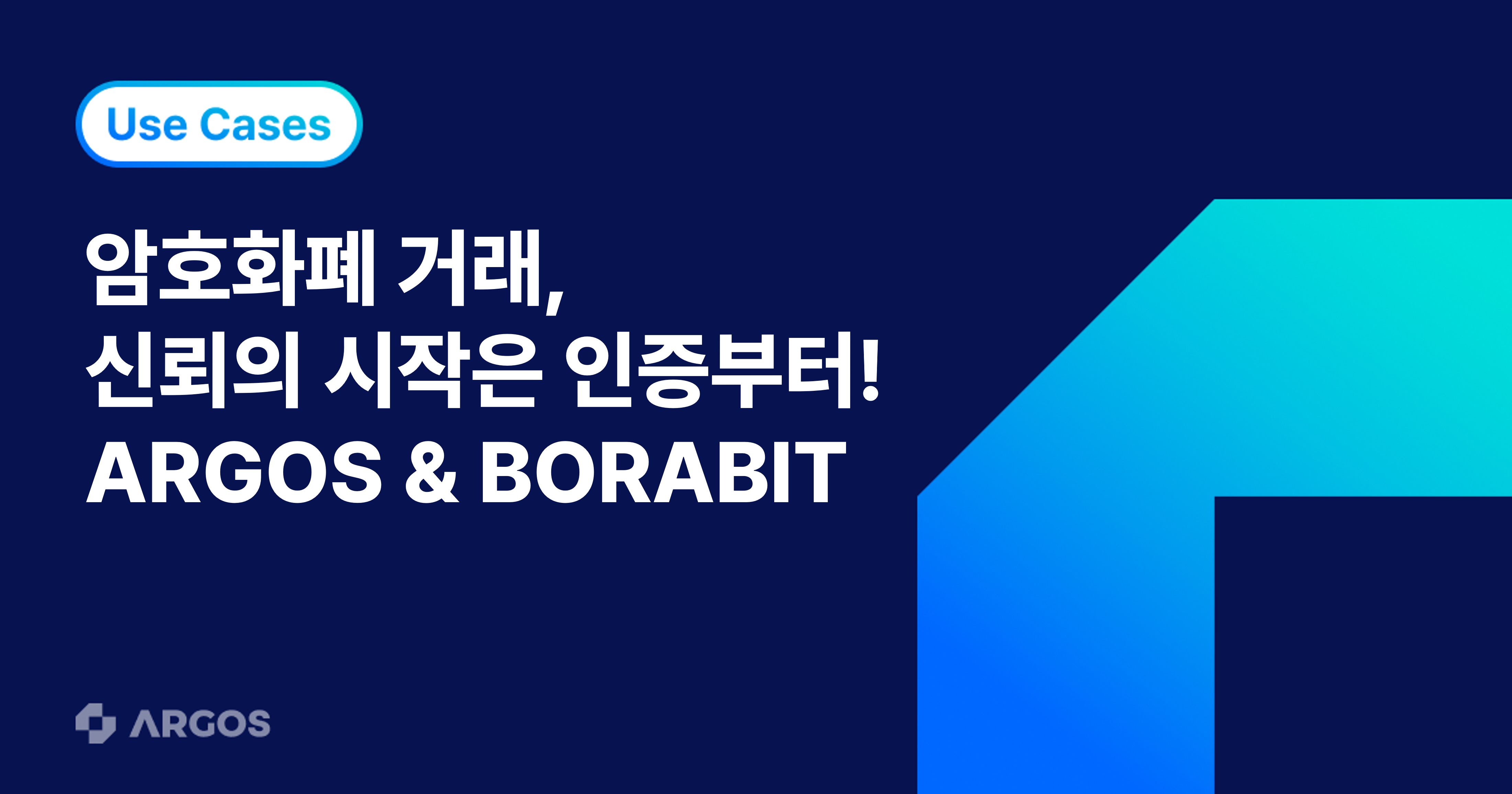 Use Cases

암호화폐 거래,
신뢰의 시작은 인증부터!
ARGOS & BORABIT

ARGOS